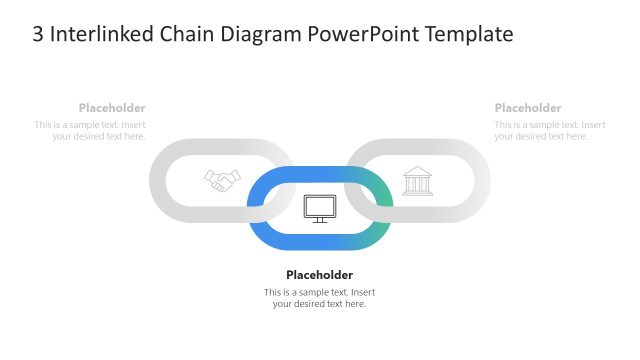 3 Interlinked Chain Diagram PowerPoint Template

Placeholder
This is a sample text. Insert your desired text here.

Placeholder
This is a sample text. Insert your desired text here.

Placeholder
This is a sample text. Insert your desired text here.